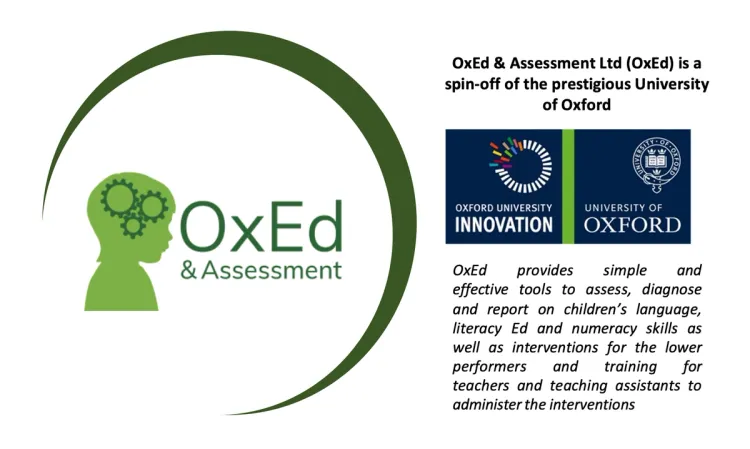 OxEd
& Assessment

OxEd & Assessment Ltd (OxEd) is a spin-off of the prestigious University of Oxford

OXFORD UNIVERSITY
INNOVATION

UNIVERSITY OF
OXFORD

OxEd provides simple and effective tools to assess, diagnose and report on children's language, literacy Ed and numeracy skills as well as interventions for the lower performers and training for teachers and teaching assistants to administer the interventions